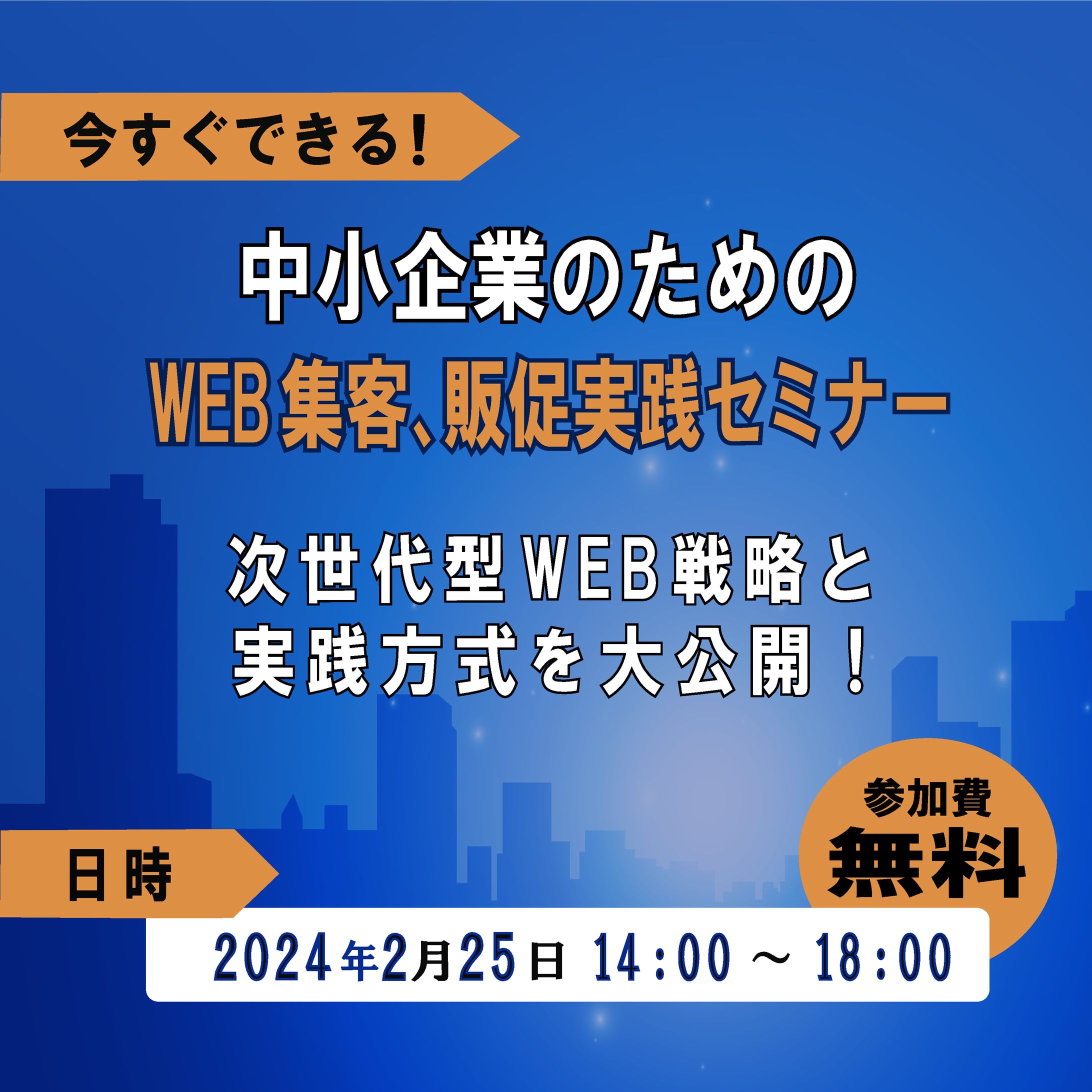 今すぐできる!

中小企業のための
WEB集客、販促実践セミナー

次世代型WEB戦略と
実践方式を大公開！

参加費
無料

日時

2024年2月25日 14:00 ~ 18:00